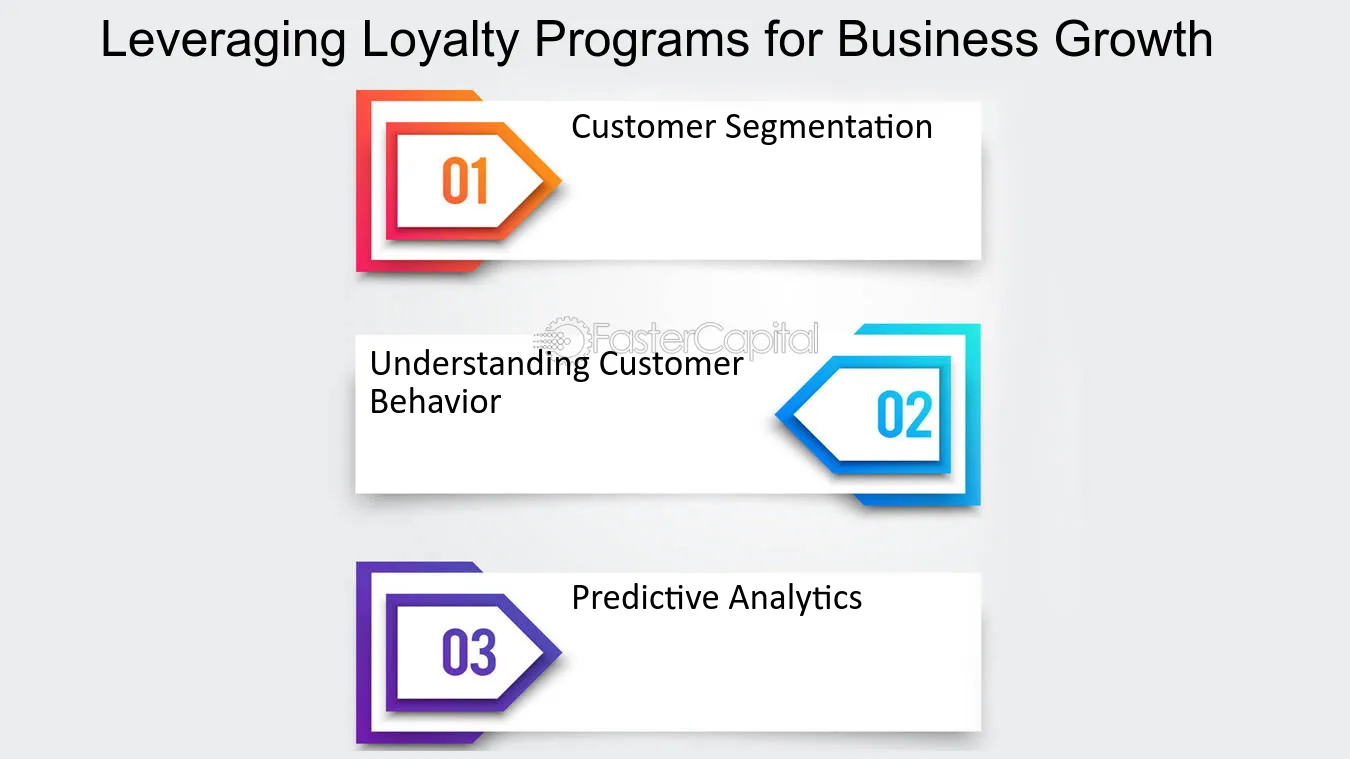 Leveraging Loyalty Programs for Business Growth

01

Customer Segmentation

Understanding Customer Behavior

02

03

Predictive Analytics

FasterCapital